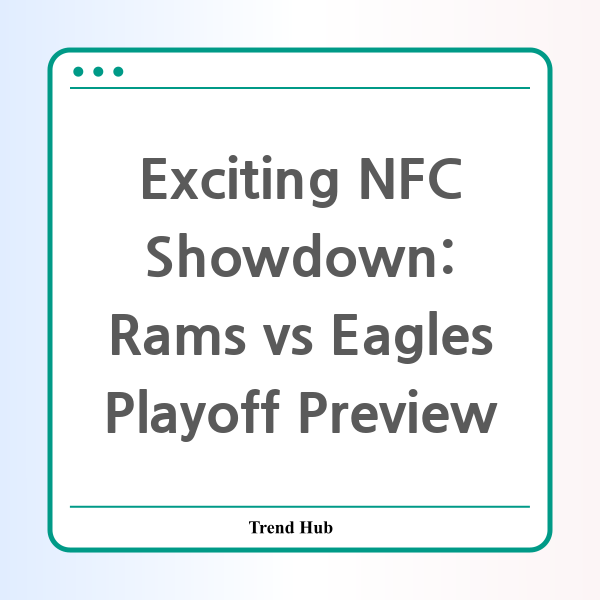 Exciting NFC Showdown: Rams vs Eagles Playoff Preview

Trend Hub